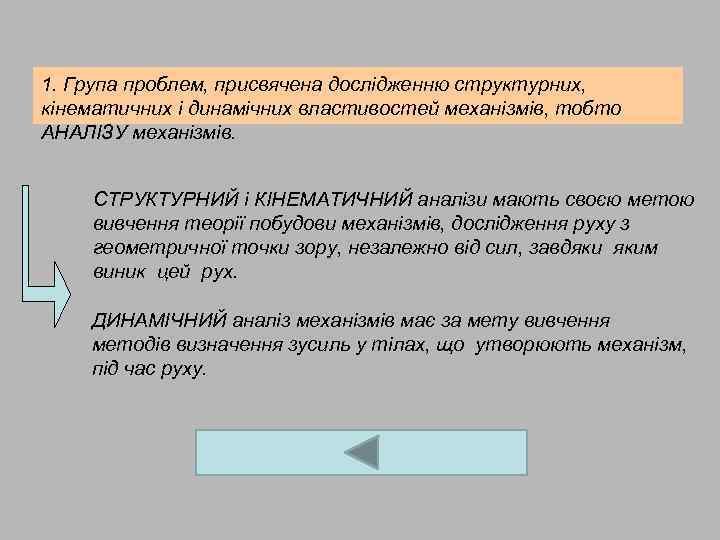 1. Група проблем, присвячена дослідженню структурних, кінематичних і динамічних властивостей механізмів, тобто АНАЛІЗУ механізмів.

СТРУКТУРНИЙ і КІНЕМАТИЧНИЙ аналізи мають своєю метою вивчення теорії побудови механізмів, дослідження руху з геометричної точки зору, незалежно від сил, завдяки яким виник цей рух.

ДИНАМІЧНИЙ аналіз механізмів має за мету вивчення методів визначення зусиль у тілах, що утворюють механізм, під час руху.